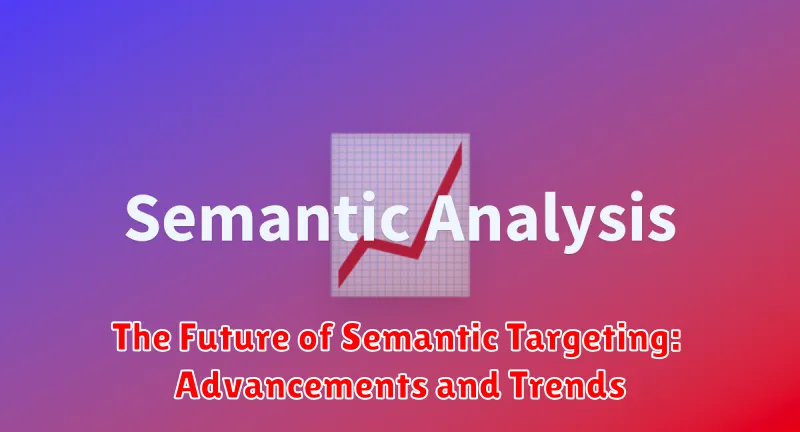 Semantic Analysis

The Future of Semantic Targeting: Advancements and Trends